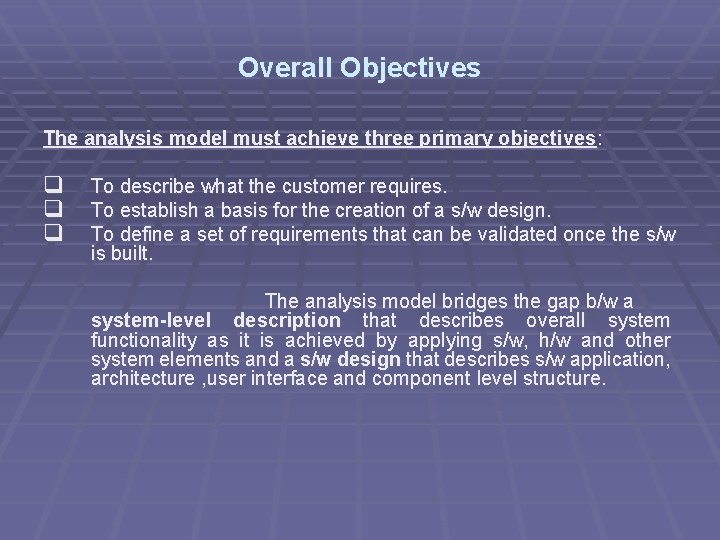 Overall Objectives

The analysis model must achieve three primary objectives:

❑ To describe what the customer requires.
❑ To establish a basis for the creation of a s/w design.
❑ To define a set of requirements that can be validated once the s/w is built.

The analysis model bridges the gap b/w a system-level description that describes overall system functionality as it is achieved by applying s/w, h/w and other system elements and a s/w design that describes s/w application, architecture ,user interface and component level structure.